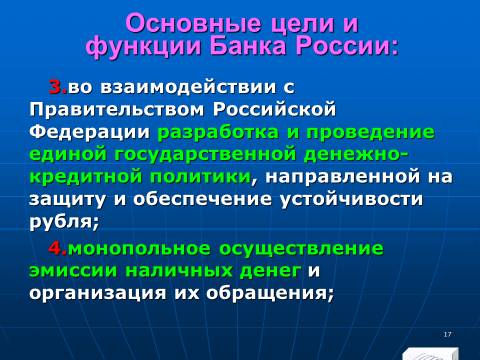 Основные цели и функции Банка России:

3.во взаимодействии с Правительством Российской Федерации разработка и проведение единой государственной денежно-кредитной политики, направленной на защиту и обеспечение устойчивости рубля;

4.монопольное осуществление эмиссии наличных денег и организация их обращения;

17